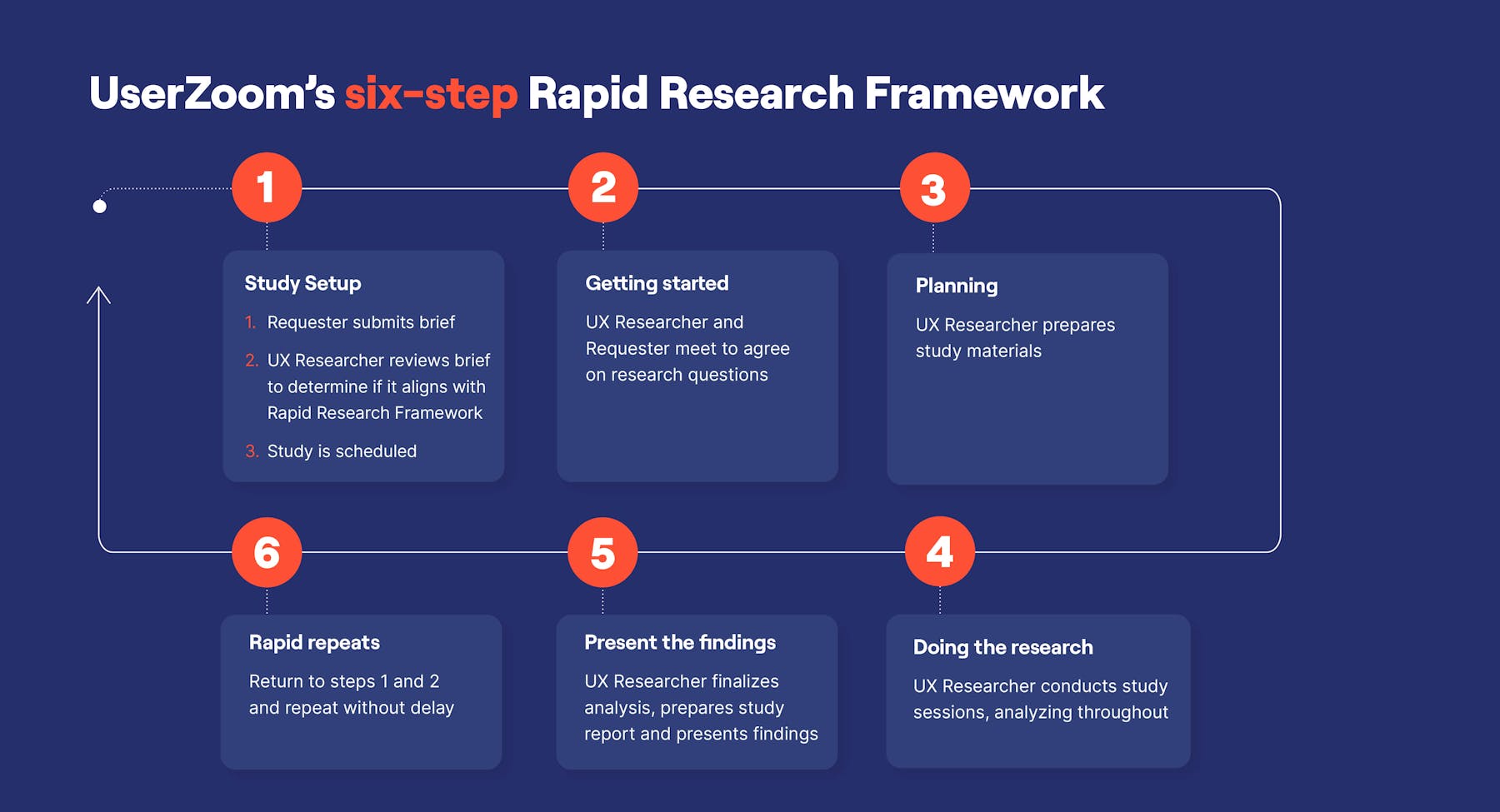 UserZoom's six-step Rapid Research Framework

1

Study Setup

1. Requester submits brief
2. UX Researcher reviews brief to determine if it aligns with Rapid Research Framework
3. Study is scheduled

2

Getting started

UX Researcher and Requester meet to agree on research questions

3

Planning

UX Researcher prepares study materials

4

Doing the research

UX Researcher conducts study sessions, analyzing throughout

5

Present the findings

UX Researcher finalizes analysis, prepares study report and presents findings

6

Rapid repeats

Return to steps 1 and 2 and repeat without delay